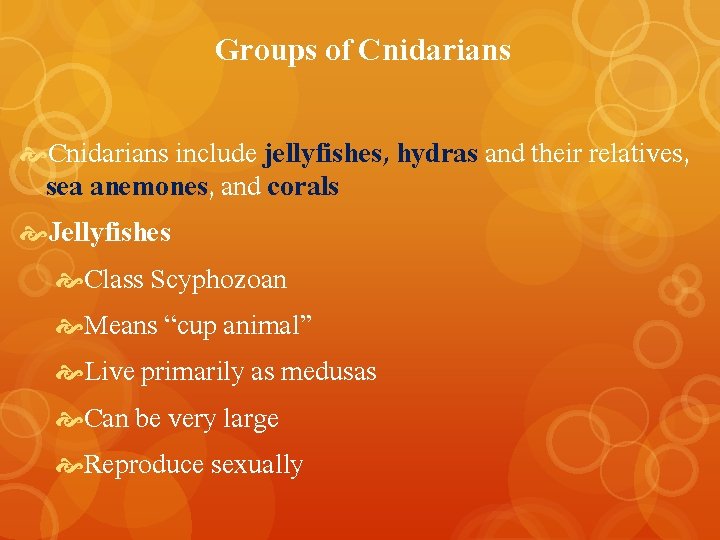 Groups of Cnidarians

Cnidarians include jellyfishes, hydras and their relatives, sea anemones, and corals

Jellyfishes

Class Scyphozoan

Means “cup animal”

Live primarily as medusas

Can be very large

Reproduce sexually